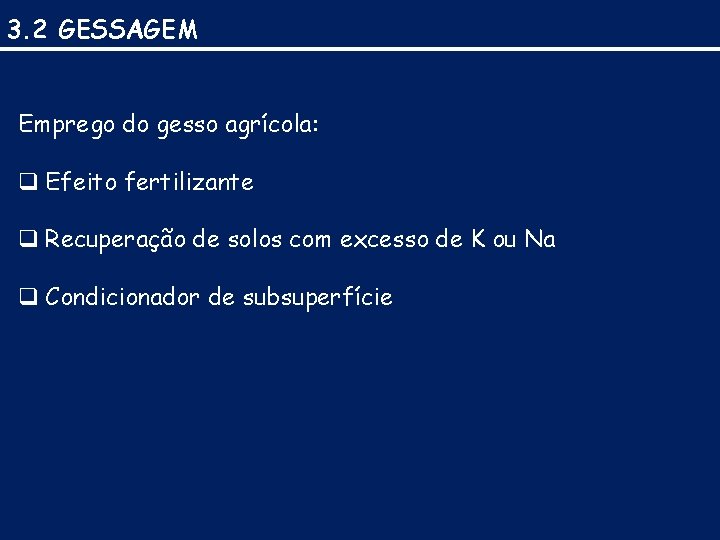 3.2 GESSAGEM

Emprego do gesso agrícola:

❑ Efeito fertilizante

❑ Recuperação de solos com excesso de K ou Na

❑ Condicionador de subsuperfície